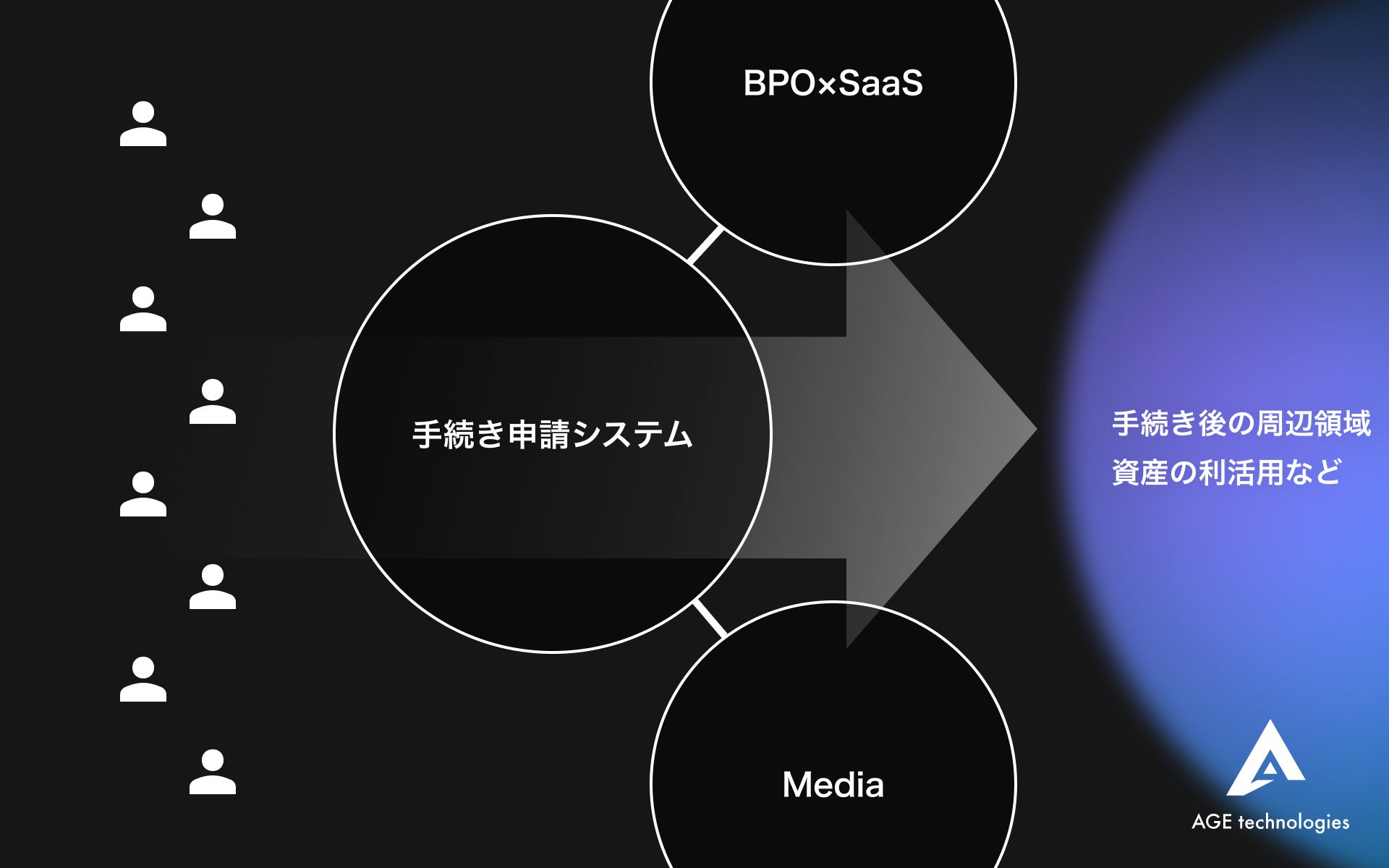 BPO×SaaS

手続き申請システム

Media

手続き後の周辺領域
資産の利活用など

AGE technologies